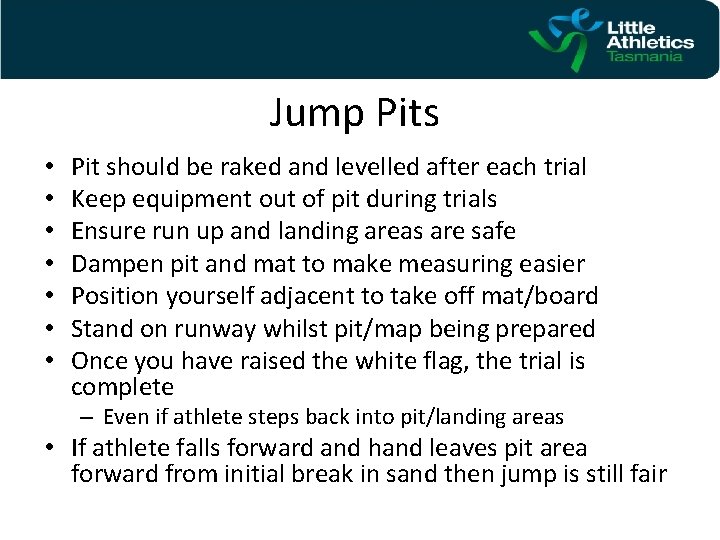 Little Athletics Tasmania

Jump Pits

• Pit should be raked and levelled after each trial
• Keep equipment out of pit during trials
• Ensure run up and landing areas are safe
• Dampen pit and mat to make measuring easier
• Position yourself adjacent to take off mat/board
• Stand on runway whilst pit/map being prepared
• Once you have raised the white flag, the trial is complete
– Even if athlete steps back into pit/landing areas
• If athlete falls forward and hand leaves pit area forward from initial break in sand then jump is still fair